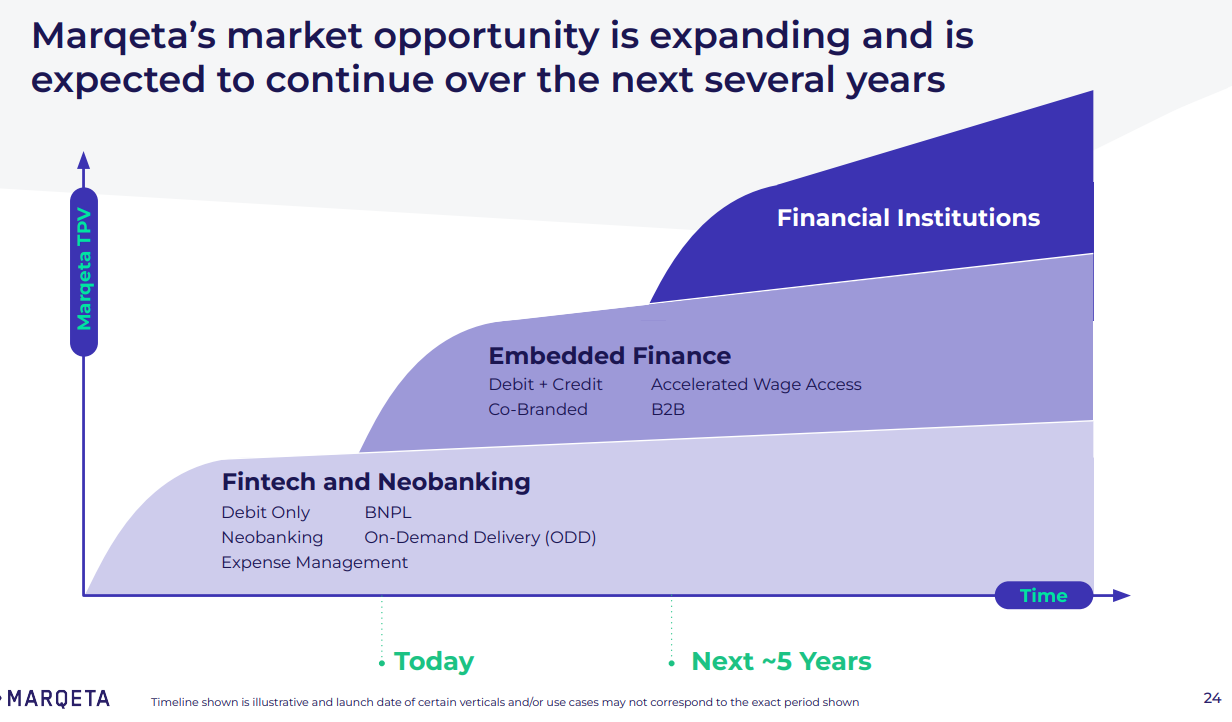 Marqeta's market opportunity is expanding and is expected to continue over the next several years

Marqeta TPV

Financial Institutions

Embedded Finance
Debit + Credit
Co-Branded
Accelerated Wage Access
B2B

Fintech and Neobanking
Debit Only
Neobanking
Expense Management
BNPL
On-Demand Delivery (ODD)

Time

Today

Next ~5 Years

MARQETA

Timeline shown is illustrative and launch date of certain verticals and/or use cases may not correspond to the exact period shown

24